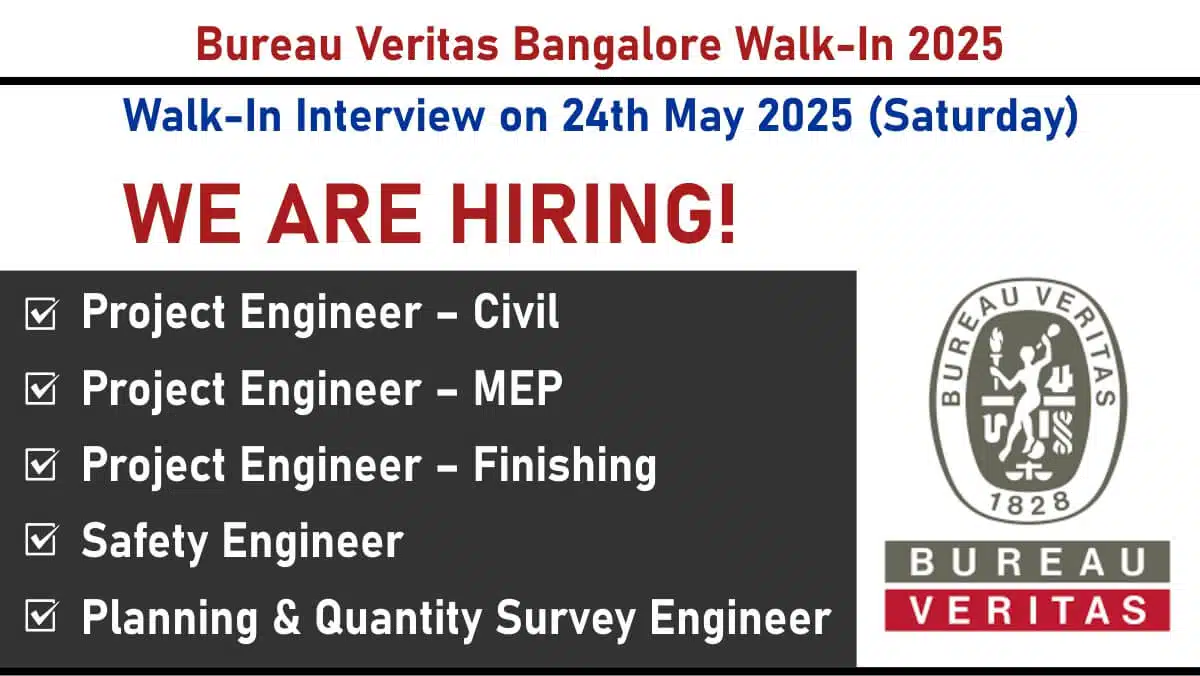 Bureau Veritas Bangalore Walk-In 2025

Walk-In Interview on 24th May 2025 (Saturday)

WE ARE HIRING!

☑ Project Engineer – Civil
☑ Project Engineer – MEP
☑ Project Engineer – Finishing
☑ Safety Engineer
☑ Planning & Quantity Survey Engineer

BUREAU VERITAS
1828

BUREAU
VERITAS